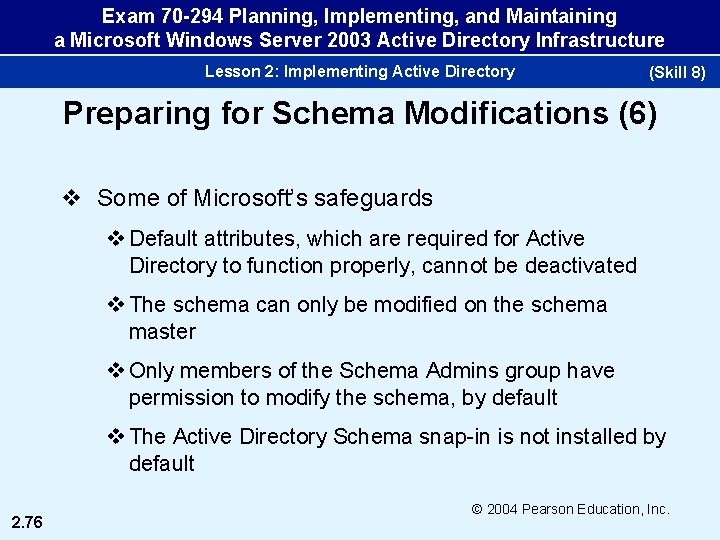 Exam 70-294 Planning, Implementing, and Maintaining a Microsoft Windows Server 2003 Active Directory Infrastructure

Lesson 2: Implementing Active Directory

(Skill 8)

Preparing for Schema Modifications (6)

❖ Some of Microsoft's safeguards

❖ Default attributes, which are required for Active Directory to function properly, cannot be deactivated

❖ The schema can only be modified on the schema master

❖ Only members of the Schema Admins group have permission to modify the schema, by default

❖ The Active Directory Schema snap-in is not installed by default

© 2004 Pearson Education, Inc.

2.76